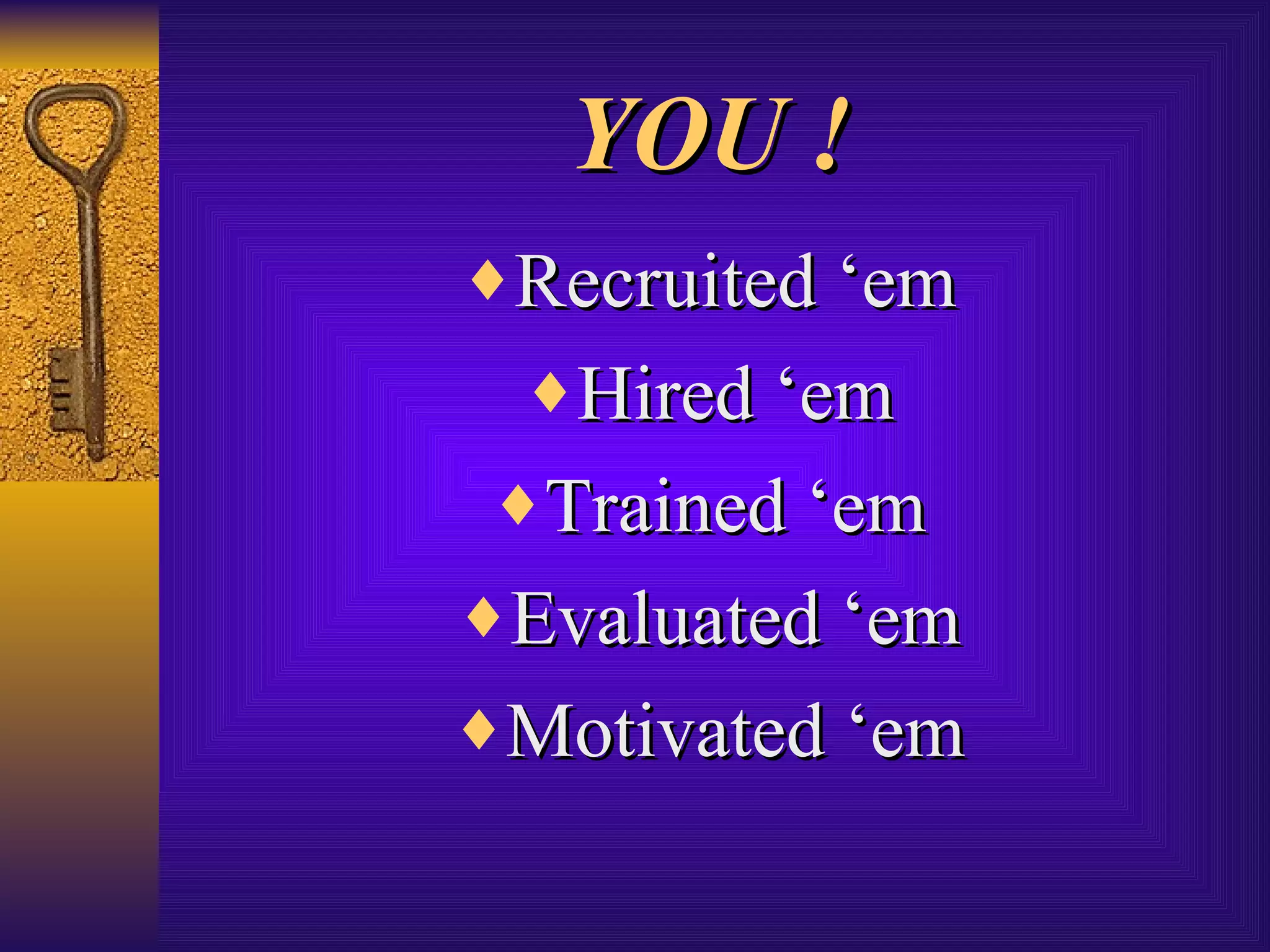 YOU !

♦ Recruited ‘em

♦ Hired ‘em

♦ Trained ‘em

♦ Evaluated ‘em

♦ Motivated ‘em